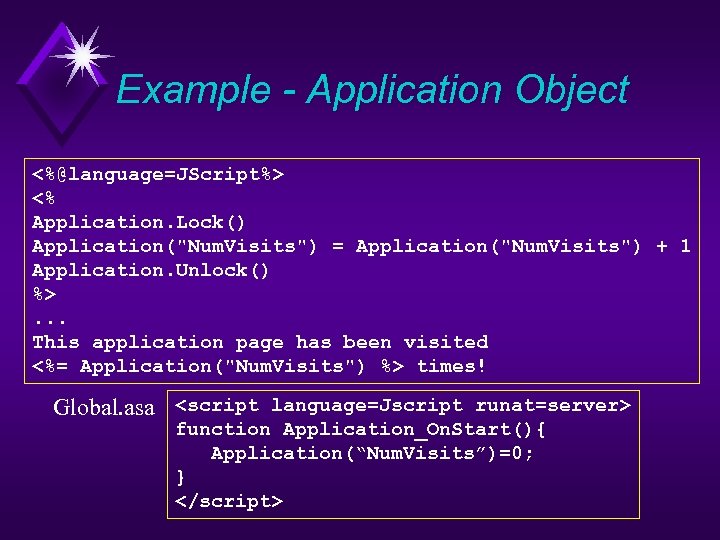 Example - Application Object

<%@language=JScript%>
<%
Application.Lock()
Application("NumVisits") = Application("NumVisits") + 1
Application.Unlock()
%>
...
This application page has been visited
<%= Application("NumVisits") %> times!

Global.asa

<script language=Jscript runat=server>
function Application_OnStart(){
Application(“NumVisits”)=0;
}
</script>